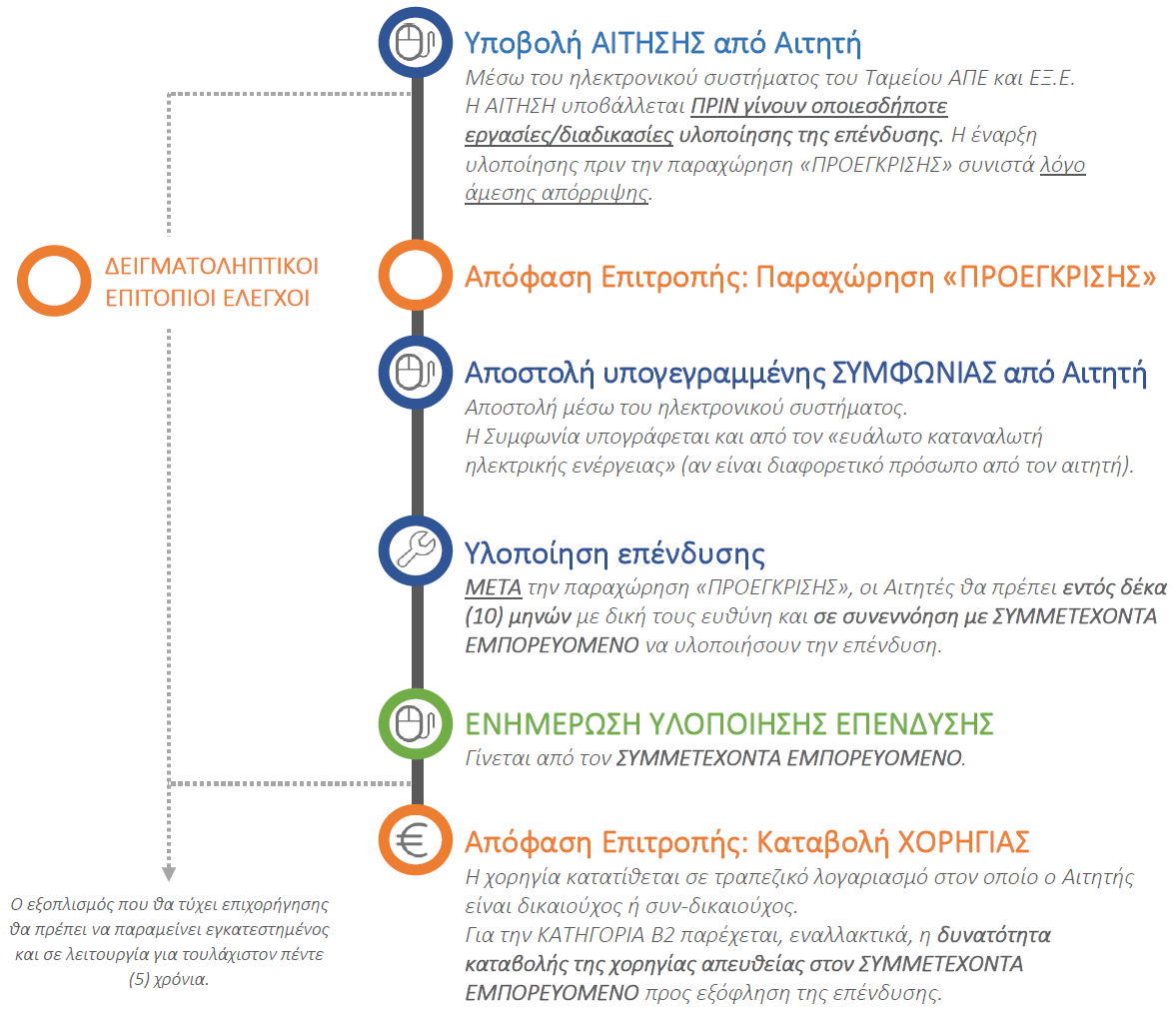 Υποβολή ΑΙΤΗΣΗΣ από Αιτητή
Μέσω του ηλεκτρονικού συστήματος του Ταμείου ΑΠΕ και ΕΞ.Ε. Η ΑΙΤΗΣΗ υποβάλλεται ΠΡΙΝ γίνουν οποιεσδήποτε εργασίες/διαδικασίες υλοποίησης της επένδυσης. Η έναρξη υλοποίησης πριν την παραχώρηση «ΠΡΟΕΓΚΡΙΣΗΣ» συνιστά λόγο άμεσης απόρριψης.

ΔΕΙΓΜΑΤΟΛΗΠΤΙΚΟΙ ΕΠΙΤΟΠΙΟΙ ΕΛΕΓΧΟΙ

Απόφαση Επιτροπής: Παραχώρηση «ΠΡΟΕΓΚΡΙΣΗΣ»

Αποστολή υπογεγραμμένης ΣΥΜΦΩΝΙΑΣ από Αιτητή
Αποστολή μέσω του ηλεκτρονικού συστήματος. Η Συμφωνία υπογράφεται και από τον «ευάλωτο καταναλωτή ηλεκτρικής ενέργειας» (αν είναι διαφορετικό πρόσωπο από τον αιτητή).

Υλοποίηση επένδυσης
ΜΕΤΑ την παραχώρηση «ΠΡΟΕΓΚΡΙΣΗΣ», οι Αιτητές θα πρέπει εντός δέκα (10) μηνών με δική τους ευθύνη και σε συνεννόηση με ΣΥΜΜΕΤΕΧΟΝΤΑ ΕΜΠΟΡΕΥΟΜΕΝΟ να υλοποιήσουν την επένδυση.

ΕΝΗΜΕΡΩΣΗ ΥΛΟΠΟΙΗΣΗΣ ΕΠΕΝΔΥΣΗΣ
Γίνεται από τον ΣΥΜΜΕΤΕΧΟΝΤΑ ΕΜΠΟΡΕΥΟΜΕΝΟ.

Απόφαση Επιτροπής: Καταβολή ΧΟΡΗΓΙΑΣ
Η χορηγία κατατίθεται σε τραπεζικό λογαριασμό στον οποίο ο Αιτητής είναι δικαιούχος ή συν-δικαιούχος.
Για την ΚΑΤΗΓΟΡΙΑ Β2 παρέχεται, εναλλακτικά, η δυνατότητα καταβολής της χορηγίας απευθείας στον ΣΥΜΜΕΤΕΧΟΝΤΑ ΕΜΠΟΡΕΥΟΜΕΝΟ προς εξόφληση της επένδυσης.

Ο εξοπλισμός που θα τύχει επιχορήγησης θα πρέπει να παραμείνει εγκατεστημένος και σε λειτουργία για τουλάχιστον πέντε (5) χρόνια.